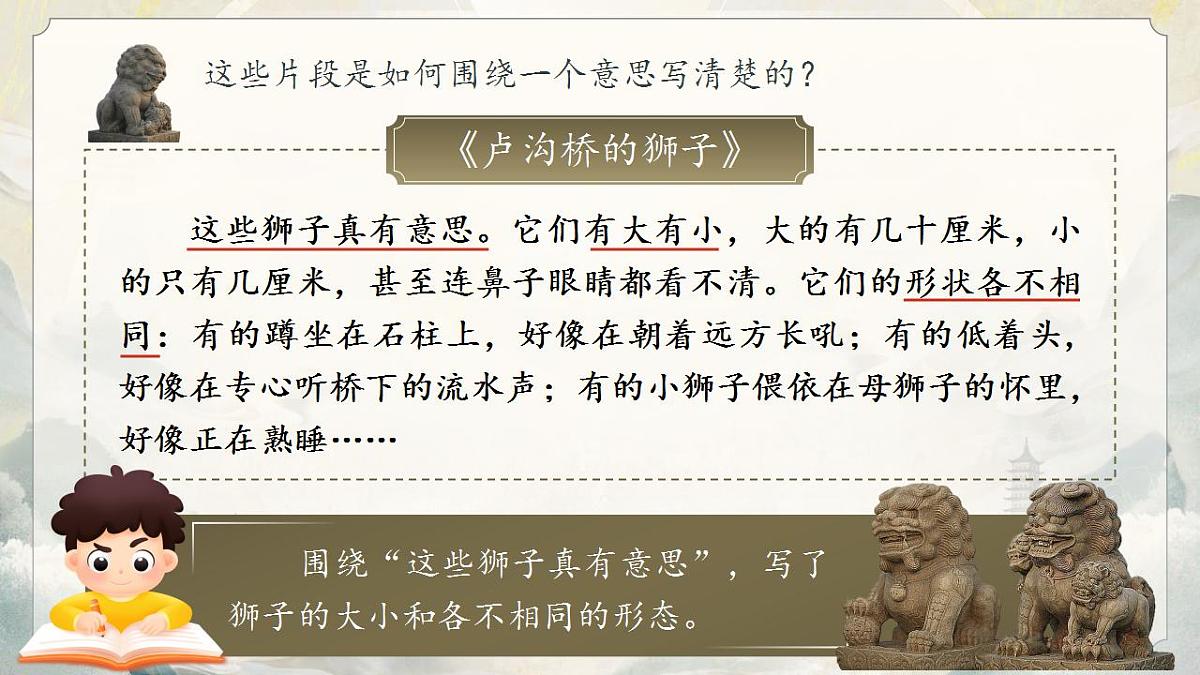 这些片段是如何围绕一个意思写清楚的？

《卢沟桥的狮子》

这些狮子真有意思。它们有大有小，大的有几十厘米，小的只有几厘米，甚至连鼻子眼睛都看不清。它们的形状各不相同：有的蹲坐在石柱上，好像在朝着远方长吼；有的低着头，好像在专心听桥下的流水声；有的小狮子偎依在母狮子的怀里，好像正在熟睡……

围绕“这些狮子真有意思”，写了狮子的大小和各不相同的形态。